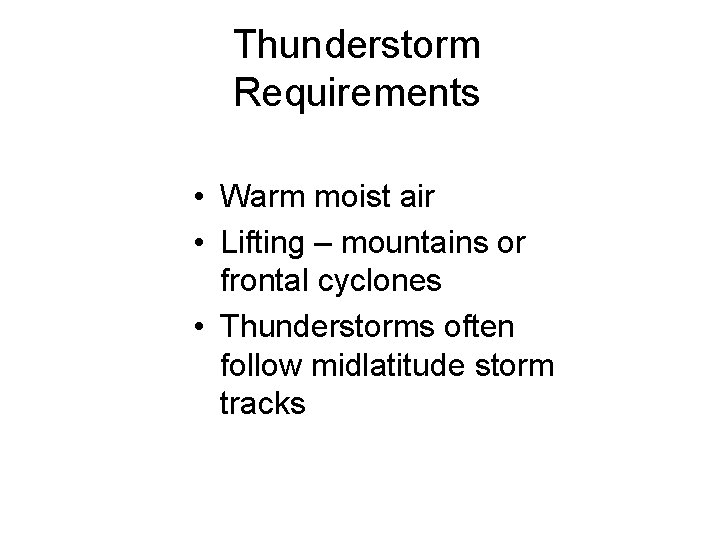 Thunderstorm Requirements

• Warm moist air
• Lifting – mountains or frontal cyclones
• Thunderstorms often follow midlatitude storm tracks